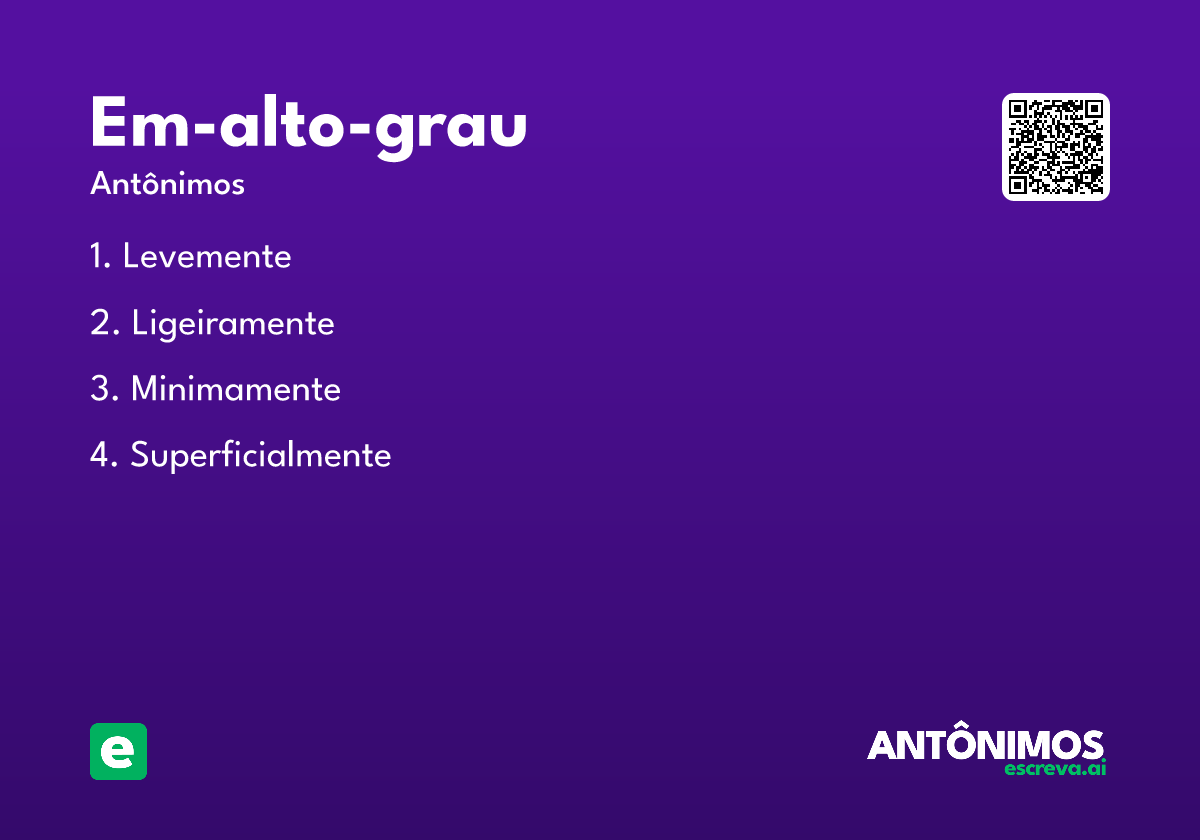 Em-alto-grau
Antônimos

1. Levemente

2. Ligeiramente

3. Minimamente

4. Superficialmente

e

ANTÔNIMOS
escreva.ai